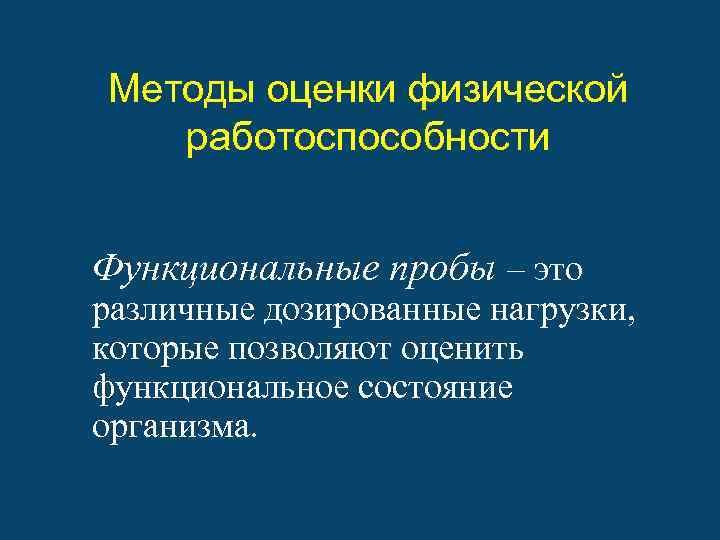 Методы оценки физической работоспособности

Функциональные пробы – это различные дозированные нагрузки, которые позволяют оценить функциональное состояние организма.